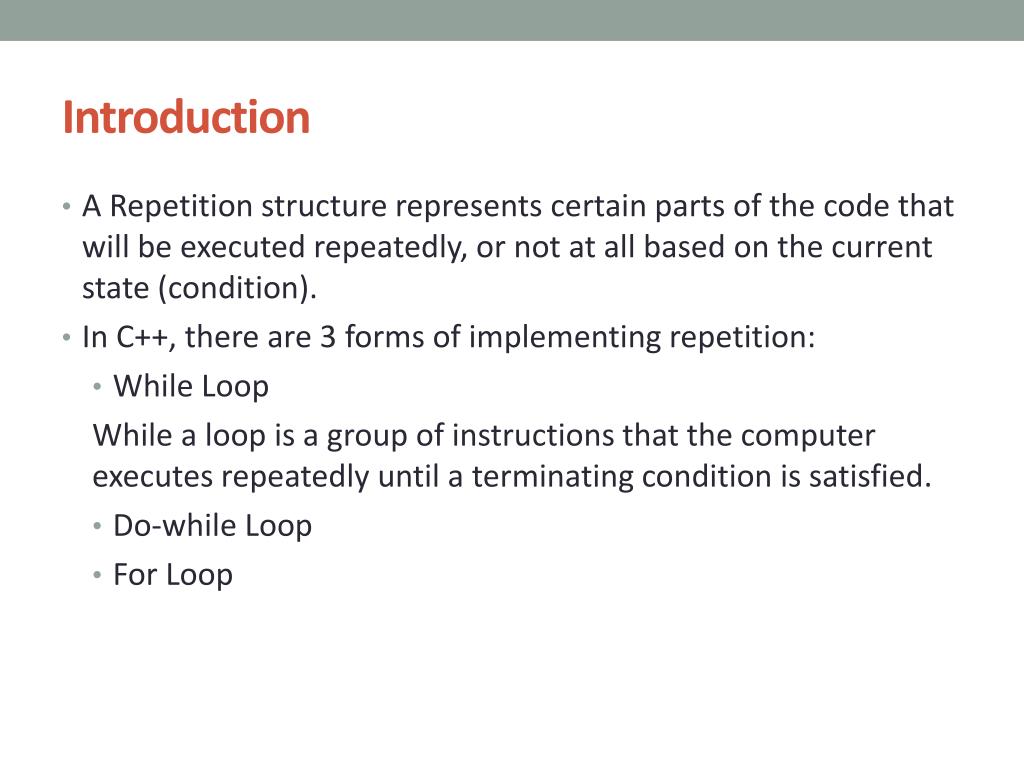 Introduction

• A Repetition structure represents certain parts of the code that will be executed repeatedly, or not at all based on the current state (condition).
• In C++, there are 3 forms of implementing repetition:
  • While Loop
  While a loop is a group of instructions that the computer executes repeatedly until a terminating condition is satisfied.
  • Do-while Loop
  • For Loop